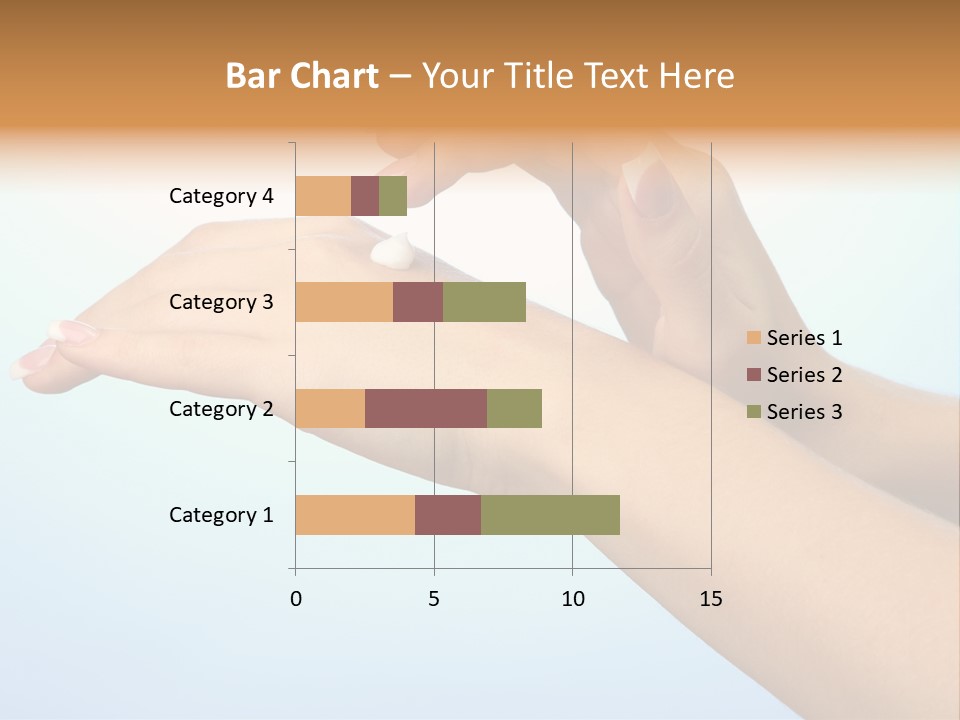 Bar Chart – Your Title Text Here

Category 4
Category 3
Category 2
Category 1

0
5
10
15

Series 1
Series 2
Series 3